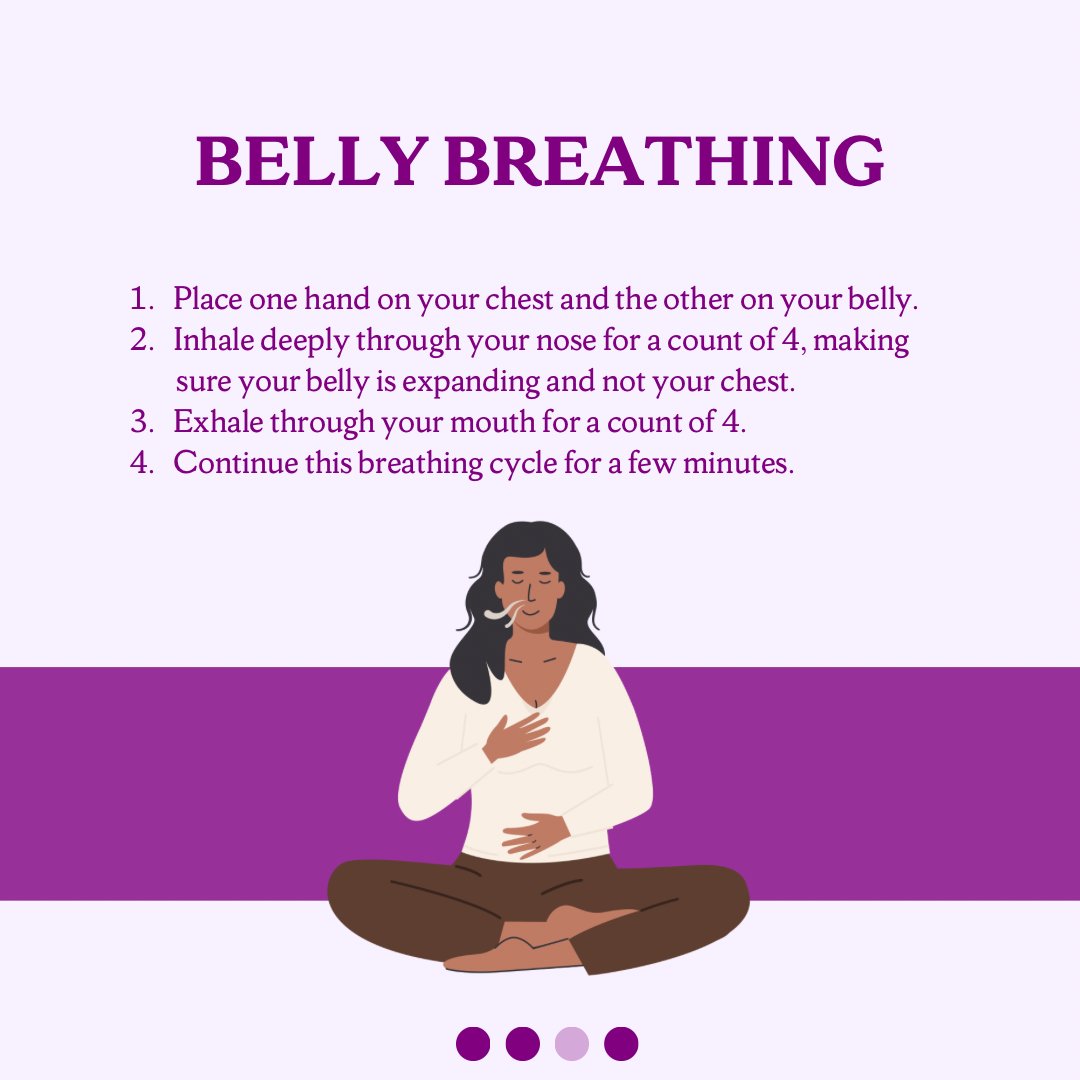 BELLY BREATHING

1. Place one hand on your chest and the other on your belly.
2. Inhale deeply through your nose for a count of 4, making sure your belly is expanding and not your chest.
3. Exhale through your mouth for a count of 4.
4. Continue this breathing cycle for a few minutes.